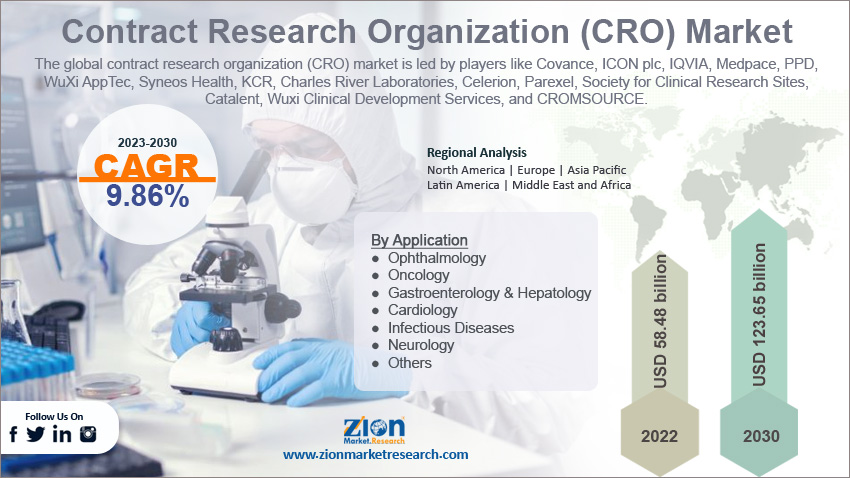 Contract Research Organization (CRO) Market

The global contract research organization (CRO) market is led by players like Covance, ICON plc, IQVIA, Medpace, PPD, WuXi AppTec, Syneos Health, KCR, Charles River Laboratories, Celerion, Parexel, Society for Clinical Research Sites, Catalent, Wuxi Clinical Development Services, and CROMSOURCE.

2023-2030
CAGR
9.86%

Regional Analysis
North America | Europe | Asia Pacific
Latin America | Middle East and Africa

By Application
● Ophthalmology
● Oncology
● Gastroenterology & Hepatology
● Cardiology
● Infectious Diseases
● Neurology
● Others

USD 58.48 billion
2022

USD 123.65 billion
2030

Follow Us On

Zion Market.Research
www.zionmarketresearch.com